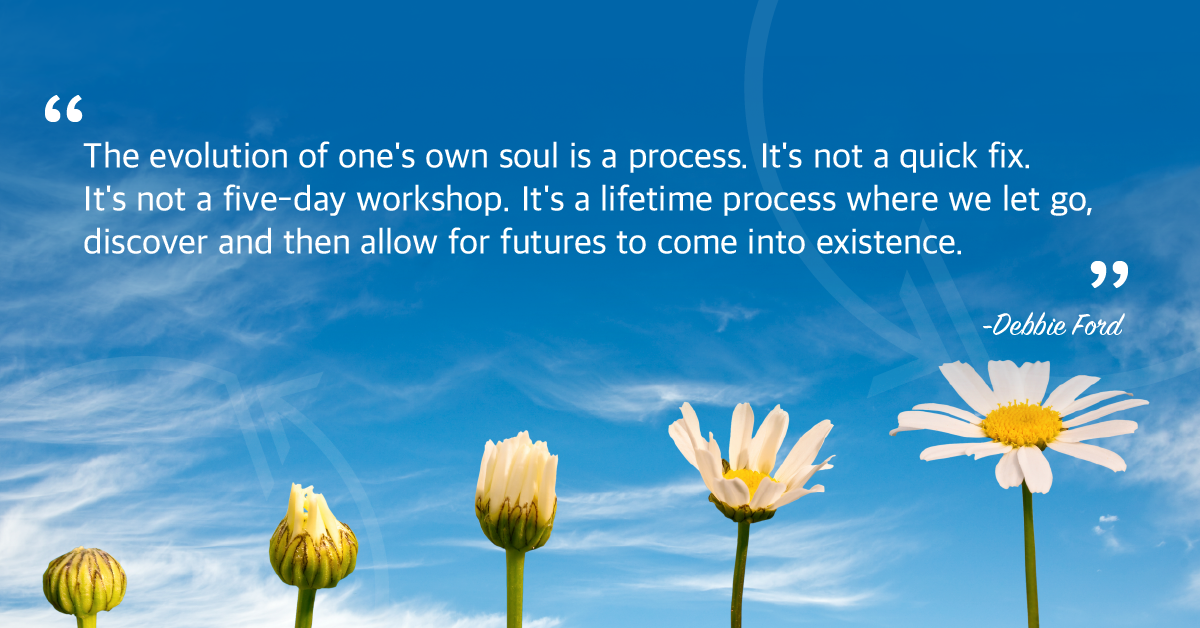 “

The evolution of one's own soul is a process. It's not a quick fix. It's not a five-day workshop. It's a lifetime process where we let go, discover and then allow for futures to come into existence.

”

-Debbie Ford